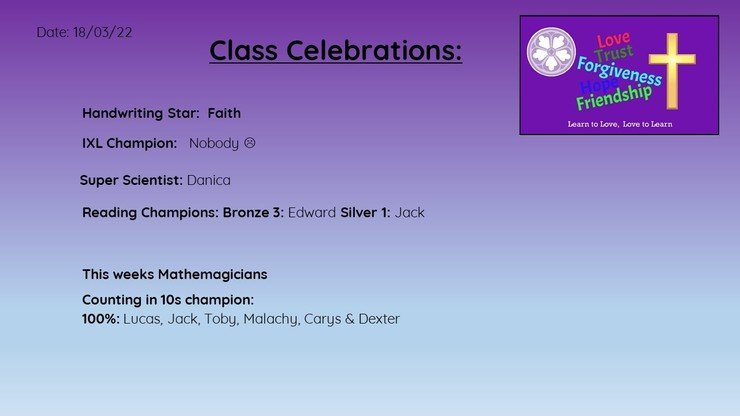 Date: 18/03/22

Class Celebrations:

Love
Trust
Forgiveness
Hope
Friendship
Learn to Love, Love to Learn

Handwriting Star: Faith

IXL Champion: Nobody ☹

Super Scientist: Danica

Reading Champions: Bronze 3: Edward Silver 1: Jack

This weeks Mathemagicians

Counting in 10s champion:
100%: Lucas, Jack, Toby, Malachy, Carys & Dexter